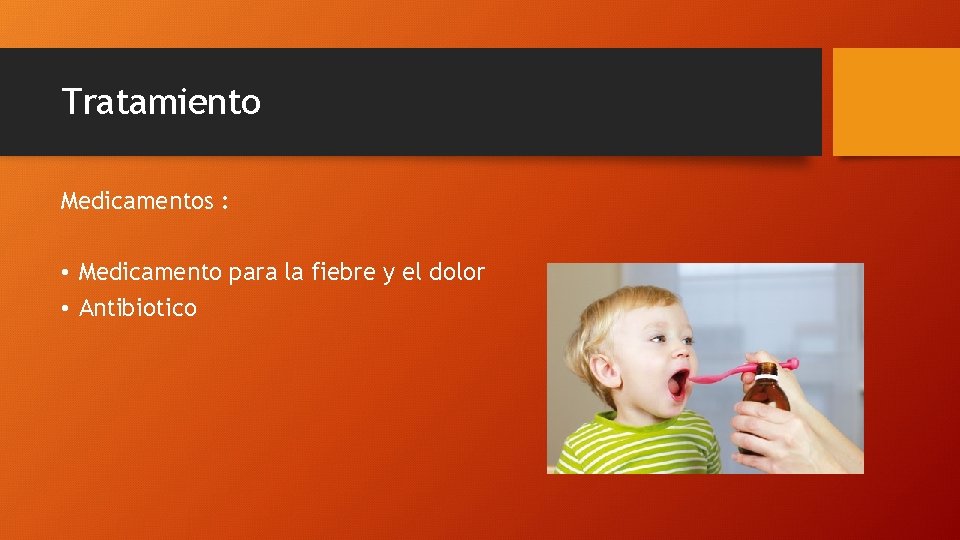 Tratamiento

Medicamentos :

• Medicamento para la fiebre y el dolor
• Antibiotico